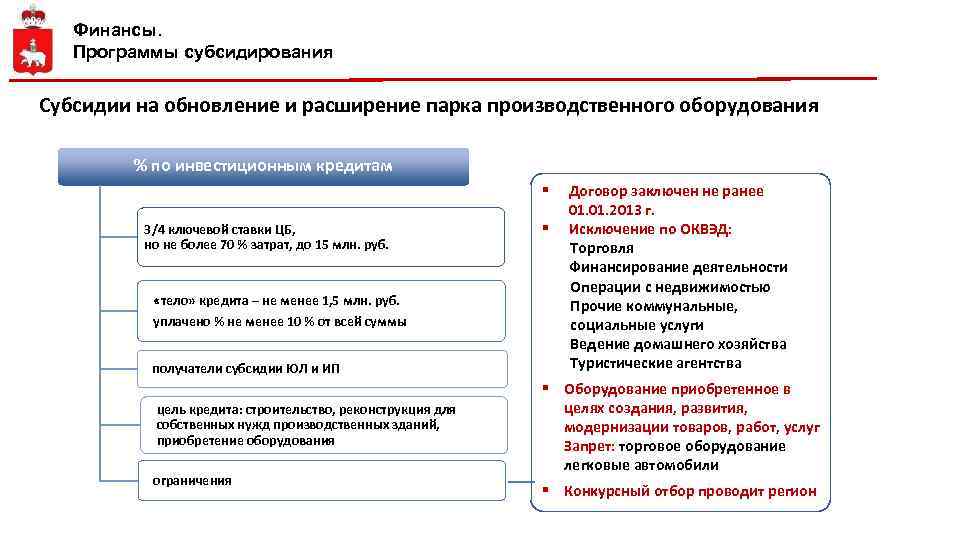 Финансы.
Программы субсидирования

Субсидии на обновление и расширение парка производственного оборудования

% по инвестиционным кредитам

3/4 ключевой ставки ЦБ, но не более 70 % затрат, до 15 млн. руб.

«тело» кредита – не менее 1,5 млн. руб. уплачено % не менее 10 % от всей суммы

получатели субсидии ЮЛ и ИП

цель кредита: строительство, реконструкция для собственных нужд производственных зданий, приобретение оборудования

ограничения

▪ Договор заключен не ранее 01.01.2013 г.
▪ Исключение по ОКВЭД:
Торговля
Финансирование деятельности
Операции с недвижимостью
Прочие коммунальные, социальные услуги
Ведение домашнего хозяйства
Туристические агентства
▪ Оборудование приобретенное в целях создания, развития, модернизации товаров, работ, услуг
Запрет: торговое оборудование легковые автомобили
▪ Конкурсный отбор проводит регион